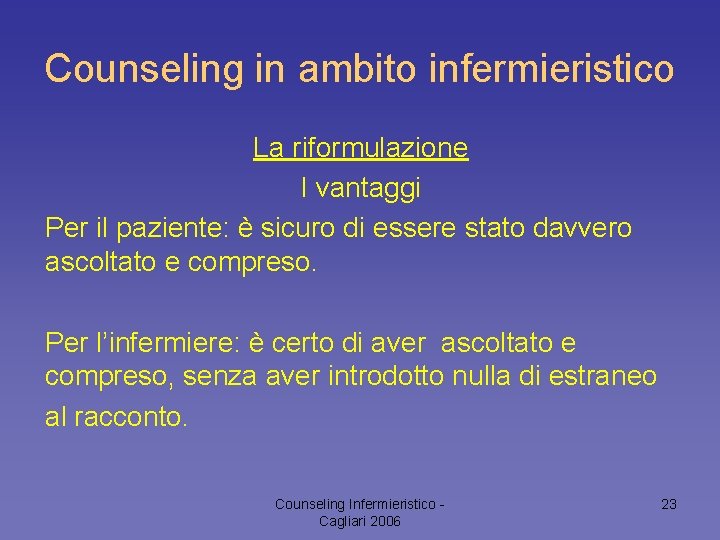 Counseling in ambito infermieristico

La riformulazione
I vantaggi

Per il paziente: è sicuro di essere stato davvero ascoltato e compreso.

Per l'infermiere: è certo di aver ascoltato e compreso, senza aver introdotto nulla di estraneo al racconto.

Counseling Infermieristico - Cagliari 2006

23